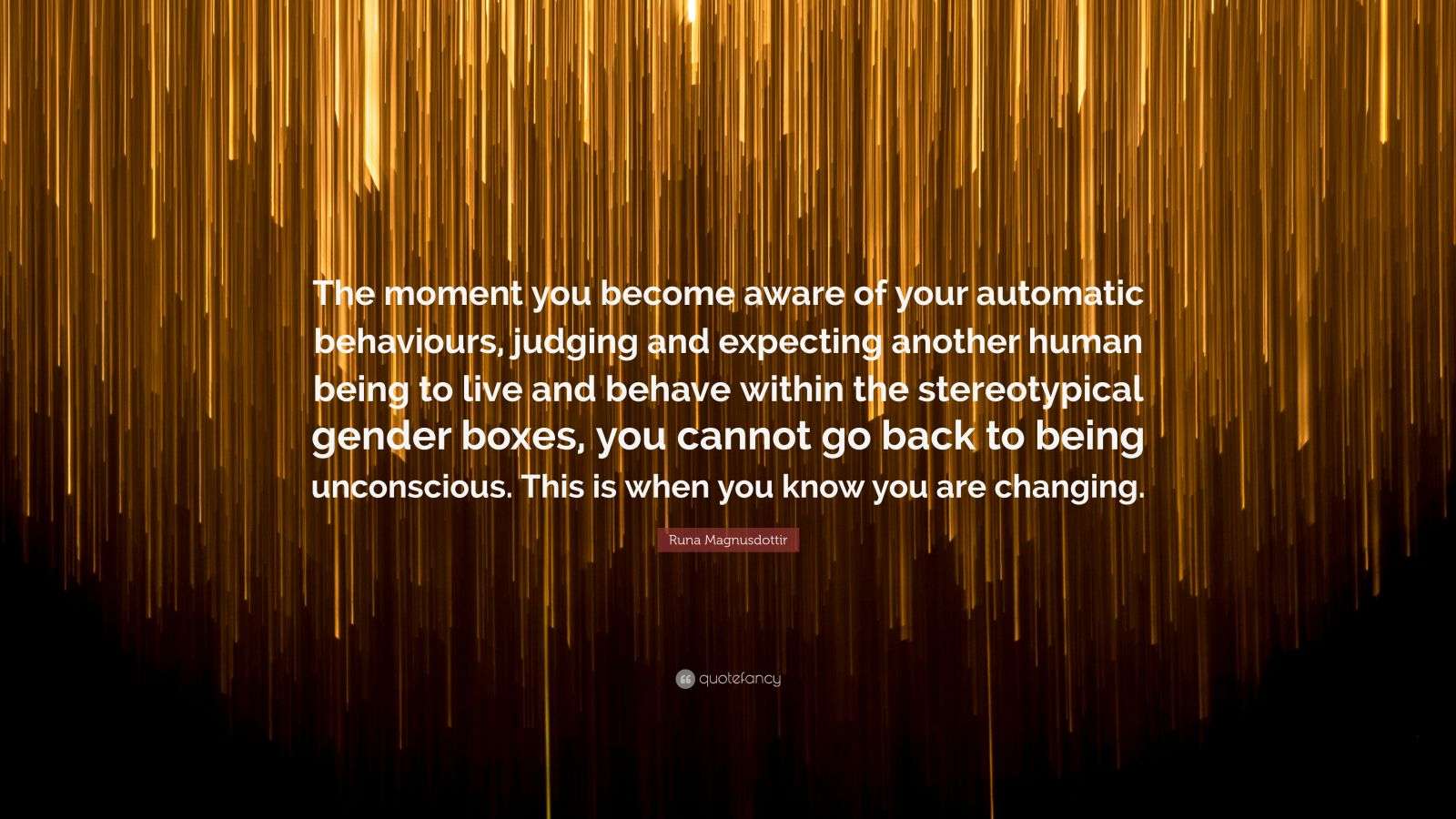 The moment you become aware of your automatic behaviours, judging and expecting another human being to live and behave within the stereotypical gender boxes, you cannot go back to being unconscious. This is when you know you are changing.

Runa Magnusdottir

quotefancy